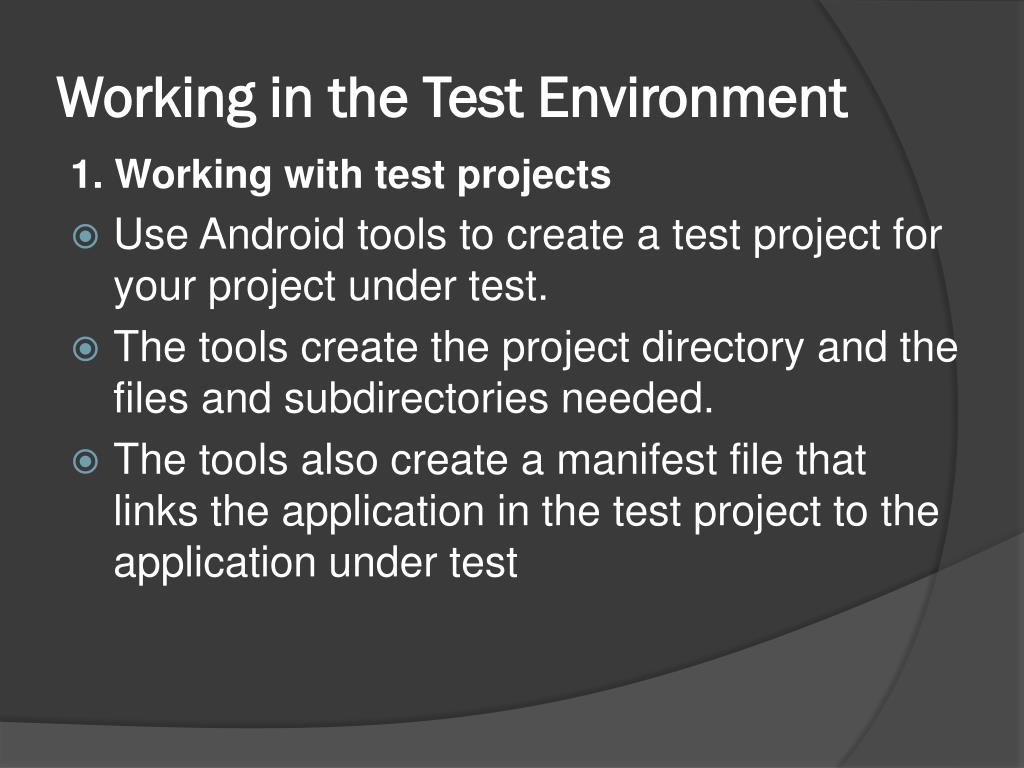 Working in the Test Environment

1. Working with test projects

Use Android tools to create a test project for your project under test.

The tools create the project directory and the files and subdirectories needed.

The tools also create a manifest file that links the application in the test project to the application under test